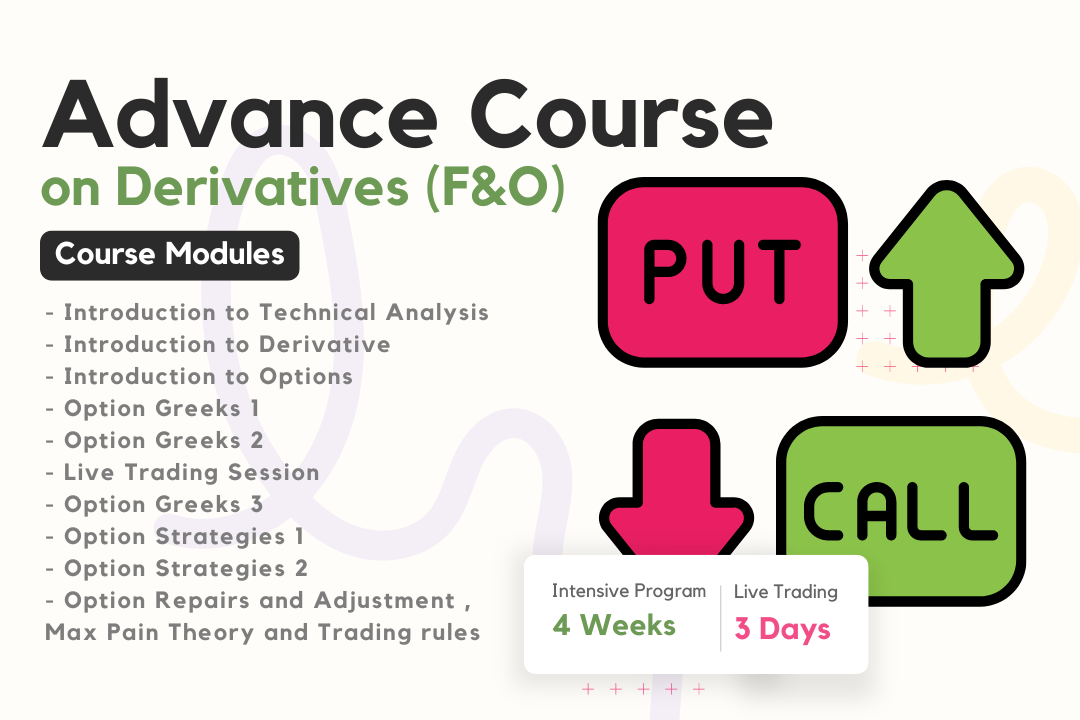 Advance Course
on Derivatives (F&O)

Course Modules

- Introduction to Technical Analysis
- Introduction to Derivative
- Introduction to Options
- Option Greeks 1
- Option Greeks 2
- Live Trading Session
- Option Greeks 3
- Option Strategies 1
- Option Strategies 2
- Option Repairs and Adjustment , Max Pain Theory and Trading rules

PUT

CALL

Intensive Program
4 Weeks

Live Trading
3 Days